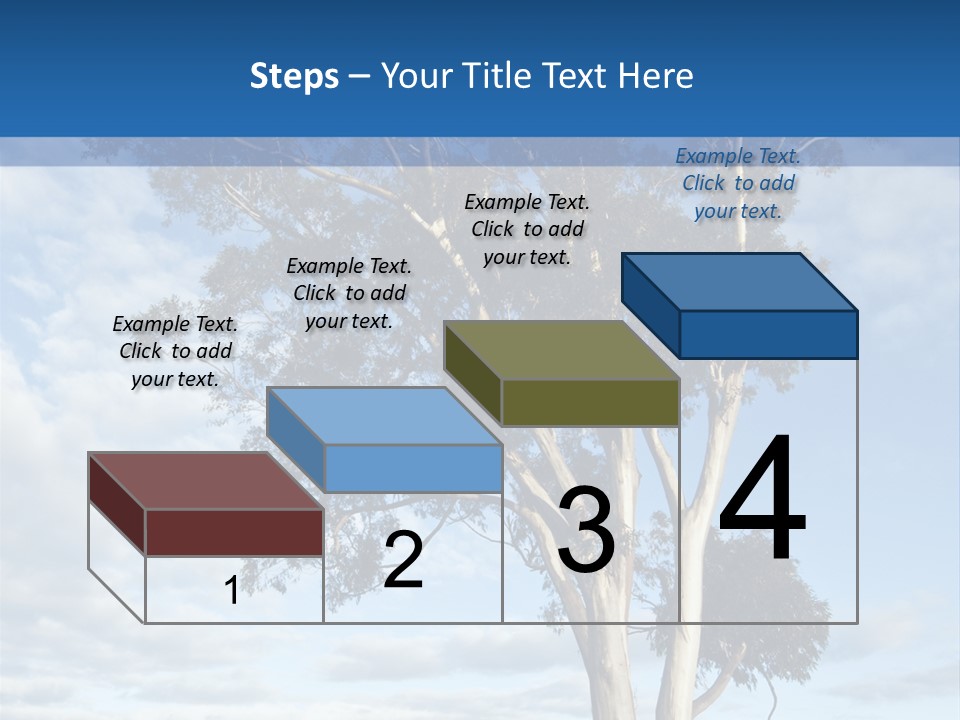 Steps – Your Title Text Here

Example Text. Click to add your text.

Example Text. Click to add your text.

Example Text. Click to add your text.

Example Text. Click to add your text.

1

2

3

4